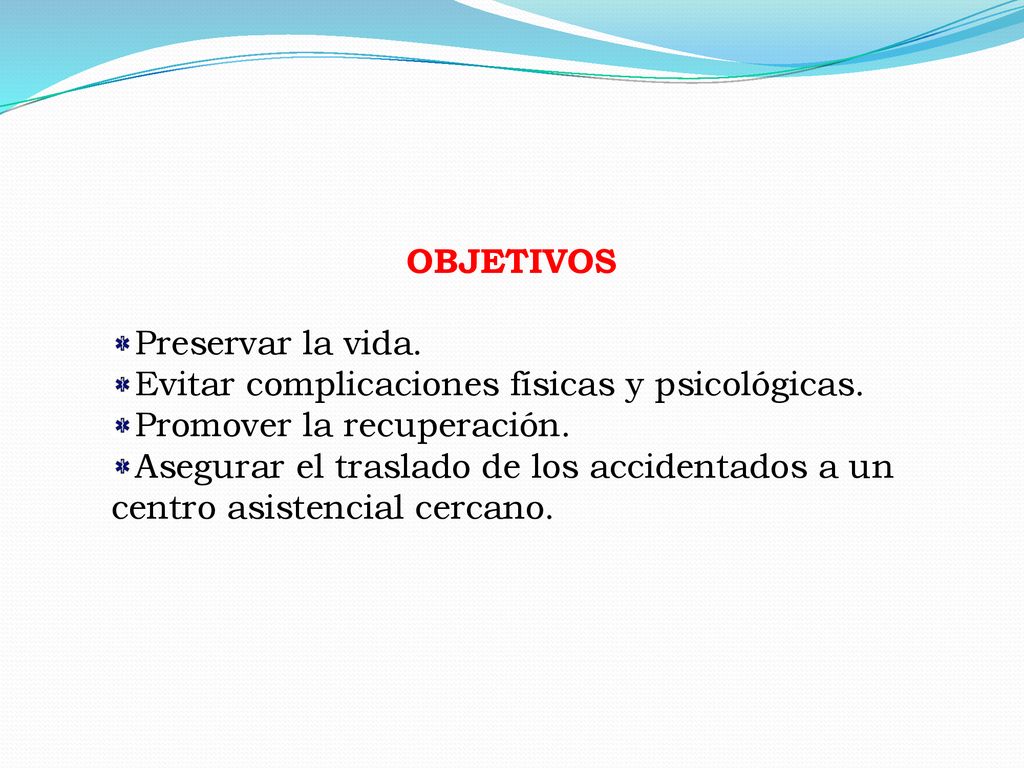 OBJETIVOS

Preservar la vida.
Evitar complicaciones físicas y psicológicas.
Promover la recuperación.
Asegurar el traslado de los accidentados a un centro asistencial cercano.